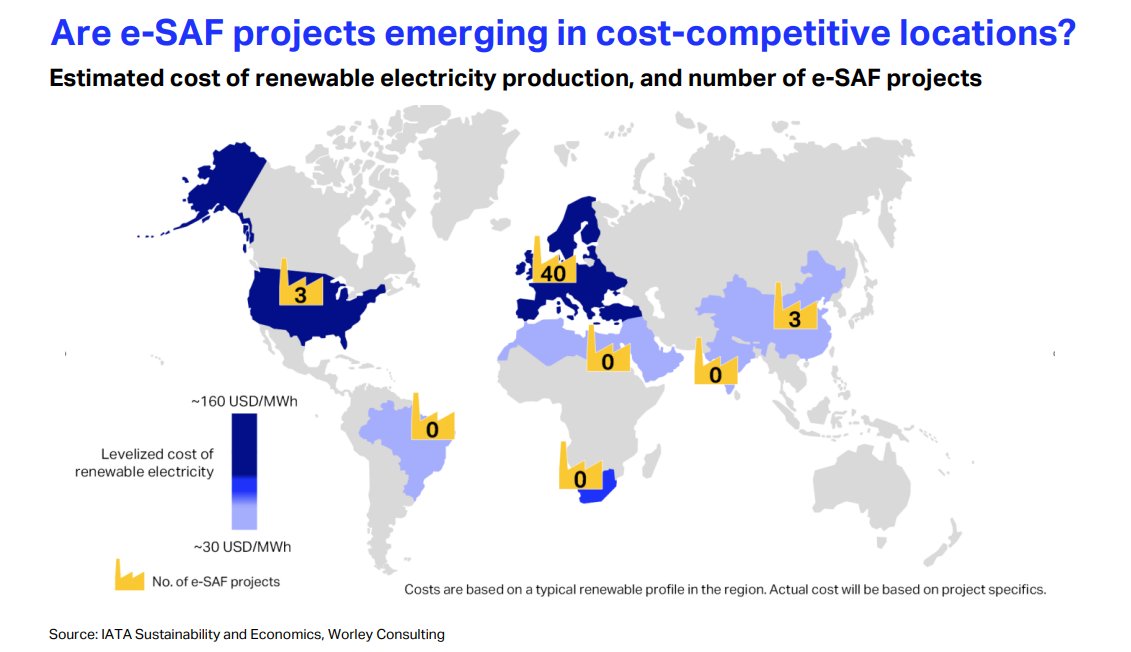 Are e-SAF projects emerging in cost-competitive locations?

Estimated cost of renewable electricity production, and number of e-SAF projects

3

40

3

0

0

0

0

~160 USD/MWh

Levelized cost of renewable electricity

~30 USD/MWh

No. of e-SAF projects

Costs are based on a typical renewable profile in the region. Actual cost will be based on project specifics.

Source: IATA Sustainability and Economics, Worley Consulting